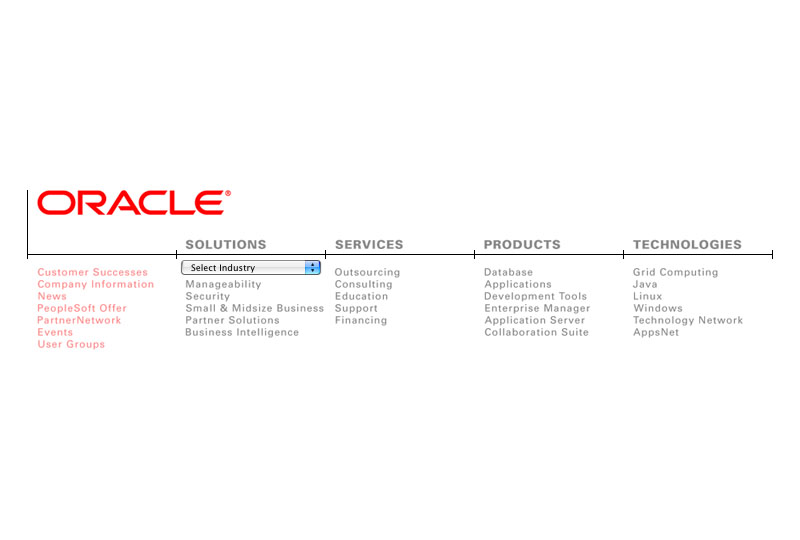 ORACLE®

Customer Successes
Company Information
News
PeopleSoft Offer
PartnerNetwork
Events
User Groups

SOLUTIONS

Select Industry
Manageability
Security
Small & Midsize Business
Partner Solutions
Business Intelligence

SERVICES

Outsourcing
Consulting
Education
Support
Financing

PRODUCTS

Database
Applications
Development Tools
Enterprise Manager
Application Server
Collaboration Suite

TECHNOLOGIES

Grid Computing
Java
Linux
Windows
Technology Network
AppsNet